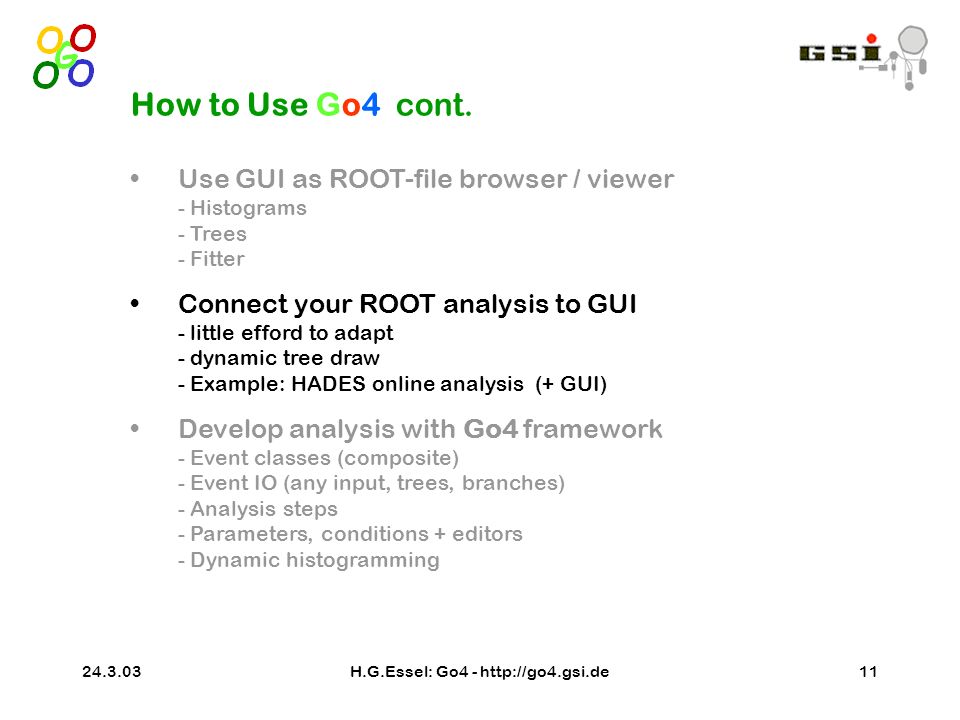 GSI

How to Use Go4 cont.

• Use GUI as ROOT-file browser / viewer
- Histograms
- Trees
- Fitter

• Connect your ROOT analysis to GUI
- little efford to adapt
- dynamic tree draw
- Example: HADES online analysis (+ GUI)

• Develop analysis with Go4 framework
- Event classes (composite)
- Event IO (any input, trees, branches)
- Analysis steps
- Parameters, conditions + editors
- Dynamic histogramming

24.3.03 H.G.Essel: Go4 - http://go4.gsi.de 11